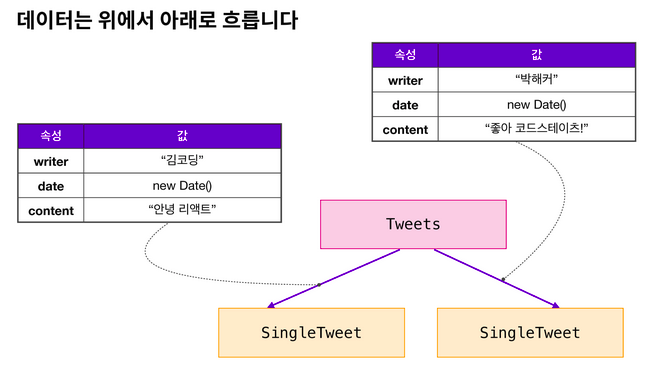 데이터는 위에서 아래로 흐릅니다

| 속성 | 값 |
|---|---|
| writer | “박해커” |
| date | new Date() |
| content | “좋아 코드스테이츠!” |

| 속성 | 값 |
|---|---|
| writer | “김코딩” |
| date | new Date() |
| content | “안녕 리액트” |

Tweets

SingleTweet

SingleTweet